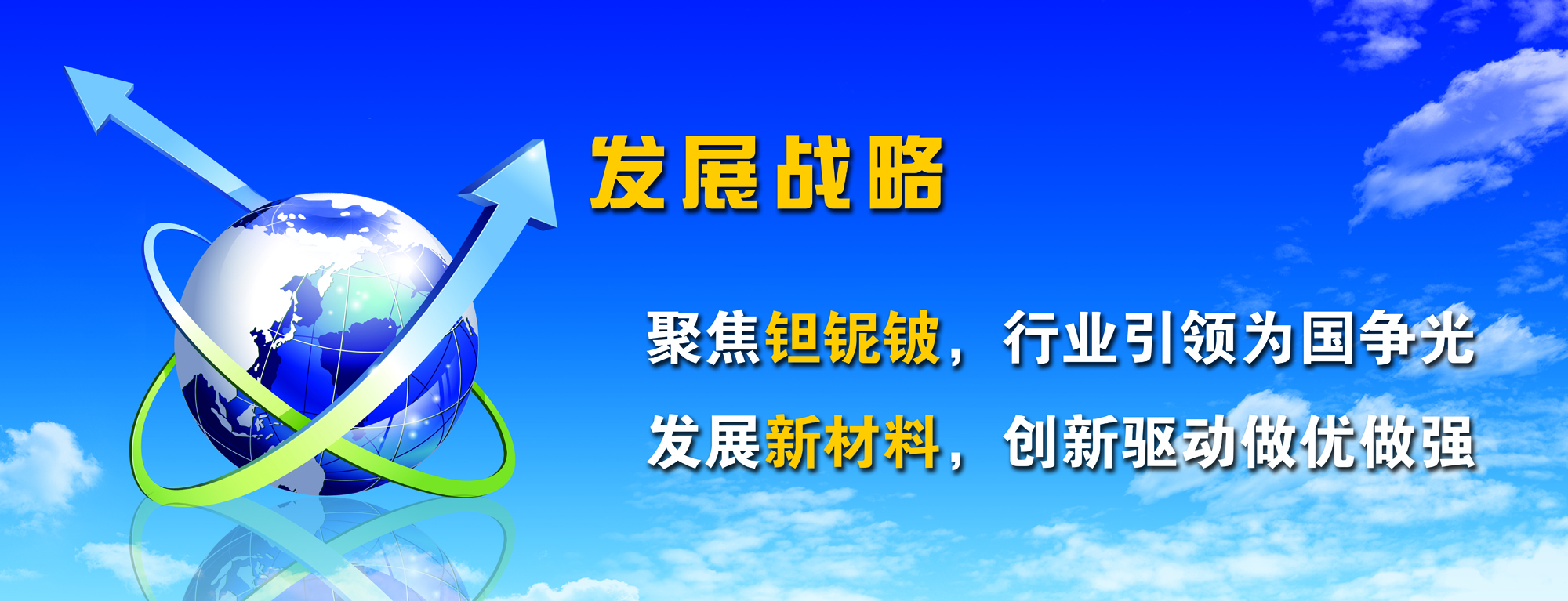 发展战略

聚焦钽铌铍，行业引领为国争光

发展新材料，创新驱动做优做强